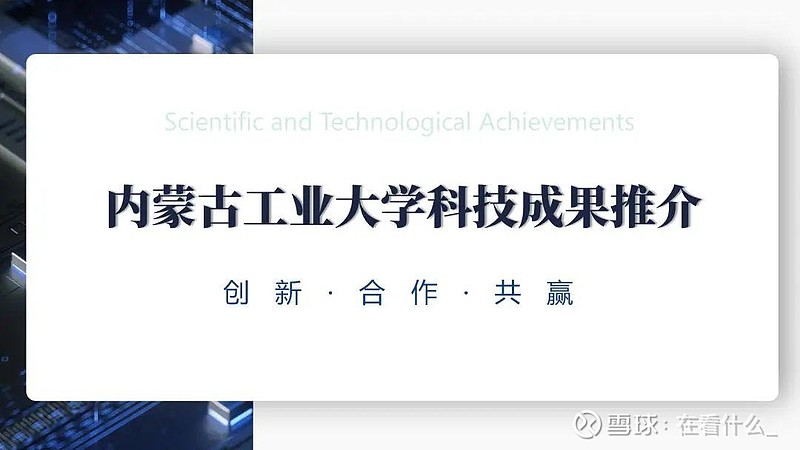 Scientific and Technological Achievements

内蒙古工业大学科技成果推介

创新 · 合作 · 共赢

雪球：在看什么_